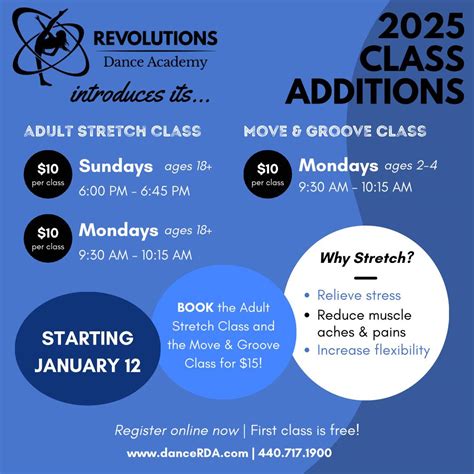 REVOLUTIONS
Dance Academy
introduces its...

2025 CLASS ADDITIONS

ADULT STRETCH CLASS

$10 per class
Sundays ages 18+
6:00 PM - 6:45 PM

$10 per class
Mondays ages 18+
9:30 AM - 10:15 AM

MOVE & GROOVE CLASS

$10 per class
Mondays ages 2-4
9:30 AM - 10:15 AM

STARTING JANUARY 12

BOOK the Adult Stretch Class and the Move & Groove Class for $15!

Why Stretch?

• Relieve stress
• Reduce muscle aches & pains
• Increase flexibility

Register online now | First class is free!
www.danceRDA.com | 440.717.1900